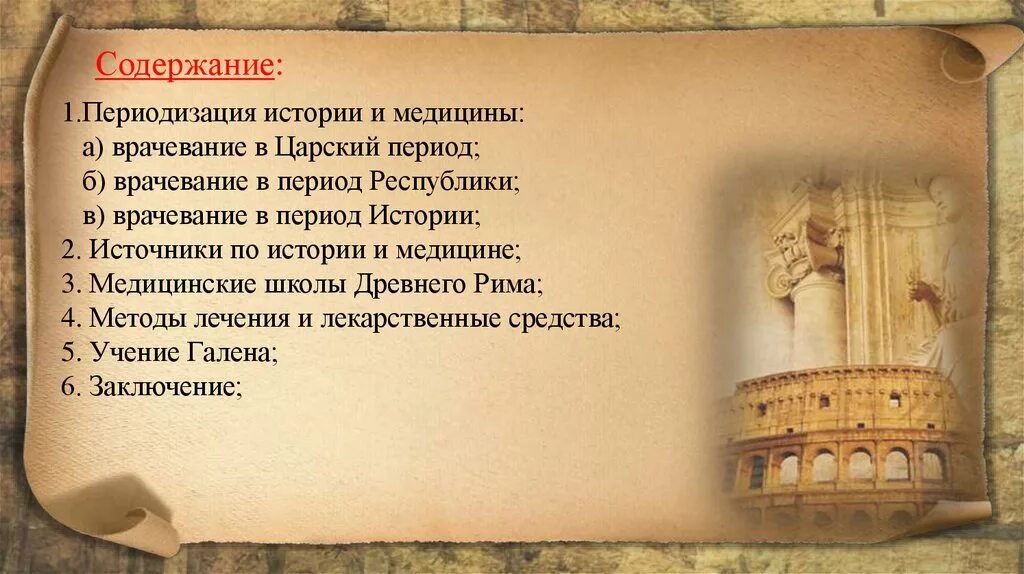 Содержание:

1.Периодизация истории и медицины:
а) врачевание в Царский период;
б) врачевание в период Республики;
в) врачевание в период Истории;
2. Источники по истории и медицине;
3. Медицинские школы Древнего Рима;
4. Методы лечения и лекарственные средства;
5. Учение Галена;
6. Заключение;